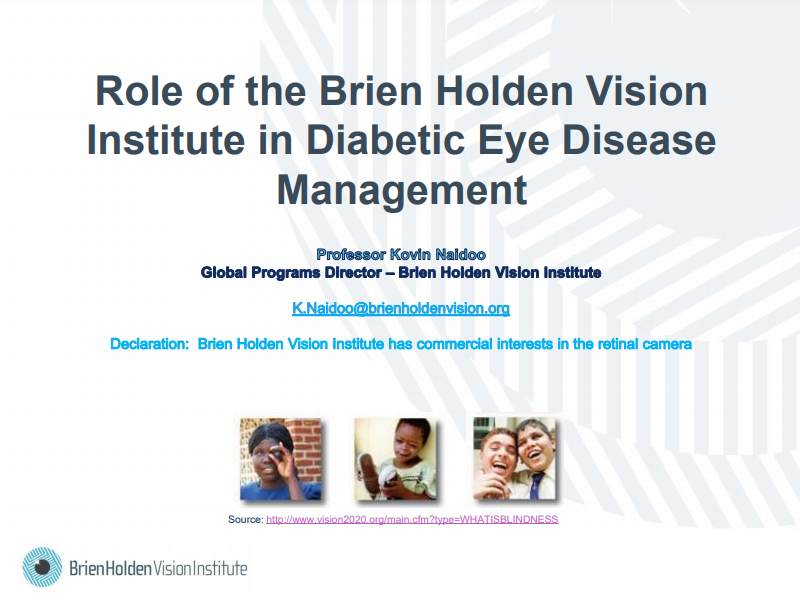 Role of the Brien Holden Vision Institute in Diabetic Eye Disease Management

Professor Kovin Naidoo
Global Programs Director – Brien Holden Vision Institute

K.Naidoo@brienholdenvision.org

Declaration: Brien Holden Vision Institute has commercial interests in the retinal camera

Source: http://www.vision2020.org/main.cfm?type=WHATISBLINDNESS

BrienHoldenVisionInstitute